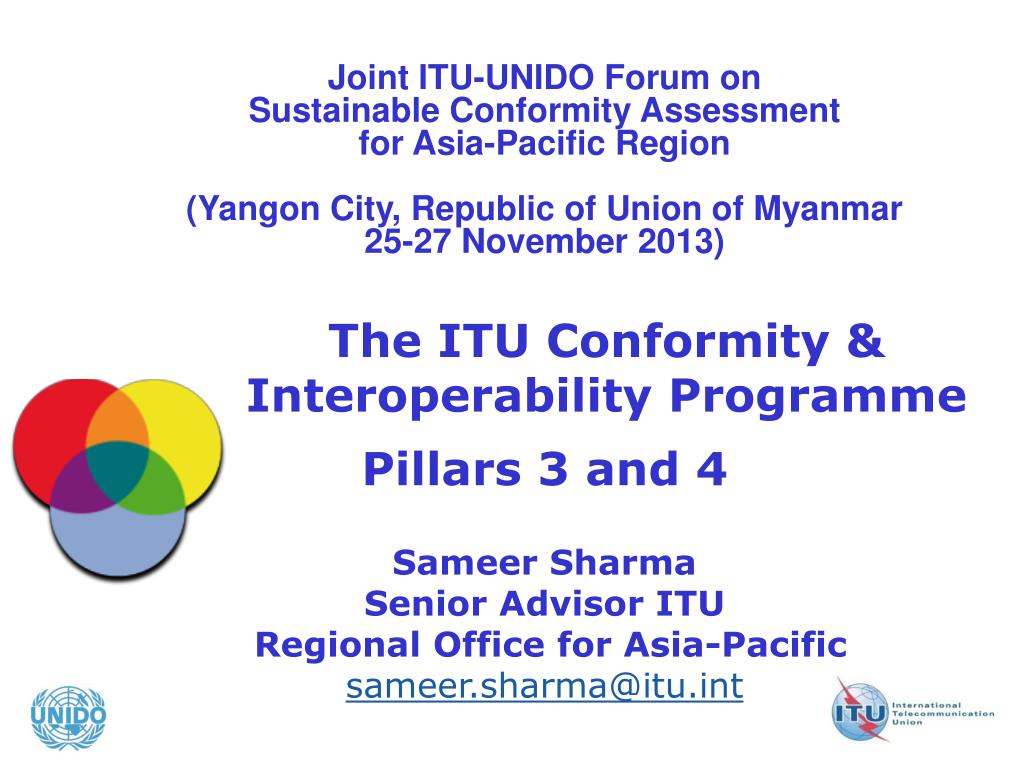 Joint ITU-UNIDO Forum on
Sustainable Conformity Assessment
for Asia-Pacific Region

(Yangon City, Republic of Union of Myanmar
25-27 November 2013)

The ITU Conformity & Interoperability Programme

Pillars 3 and 4

Sameer Sharma
Senior Advisor ITU
Regional Office for Asia-Pacific
sameer.sharma@itu.int

UNIDO

ITU International Telecommunication Union